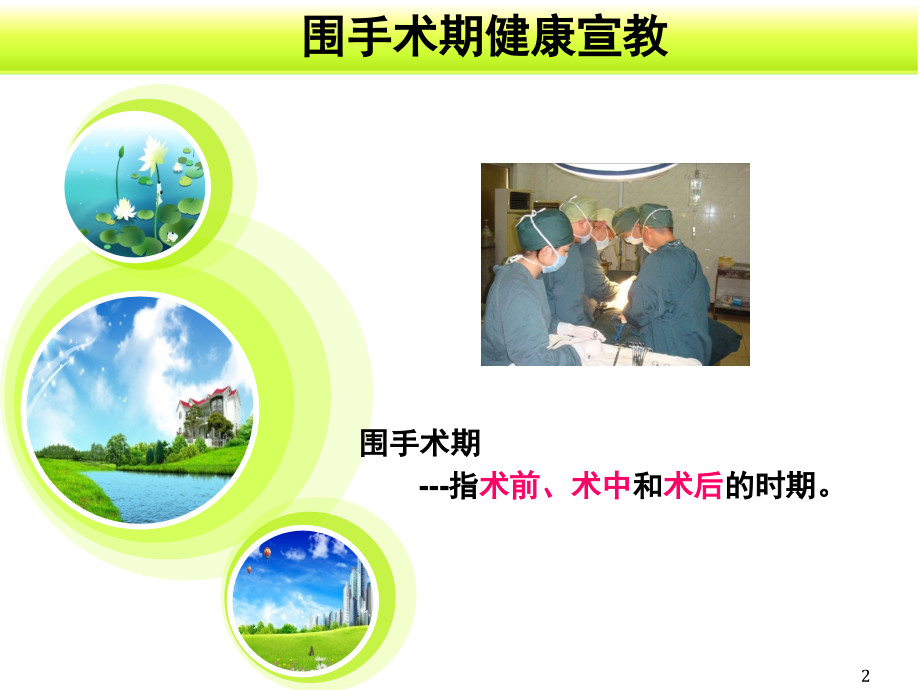 围手术期健康宣教

围手术期

---指术前、术中和术后的时期。

2